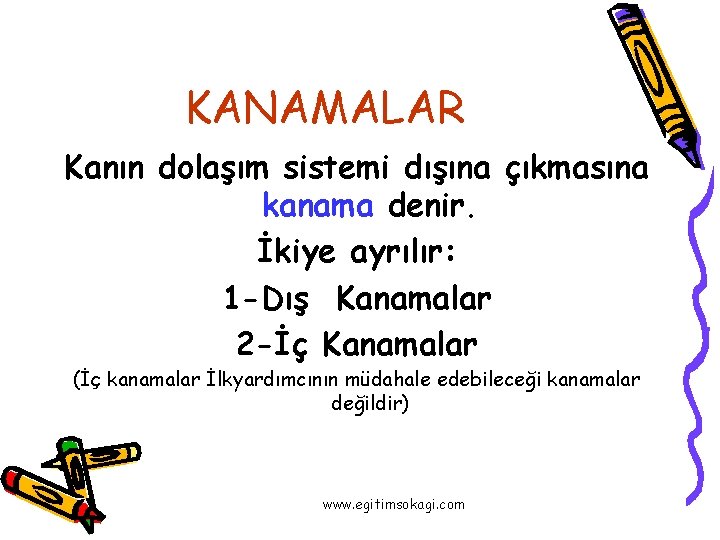 KANAMALAR

Kanın dolaşım sistemi dışına çıkmasına kanama denir.

İkiye ayrılır:

1-Dış Kanamalar

2-İç Kanamalar

(İç kanamalar İlkyardımcının müdahale edebileceği kanamalar değildir)

www.egitimsokagi.com